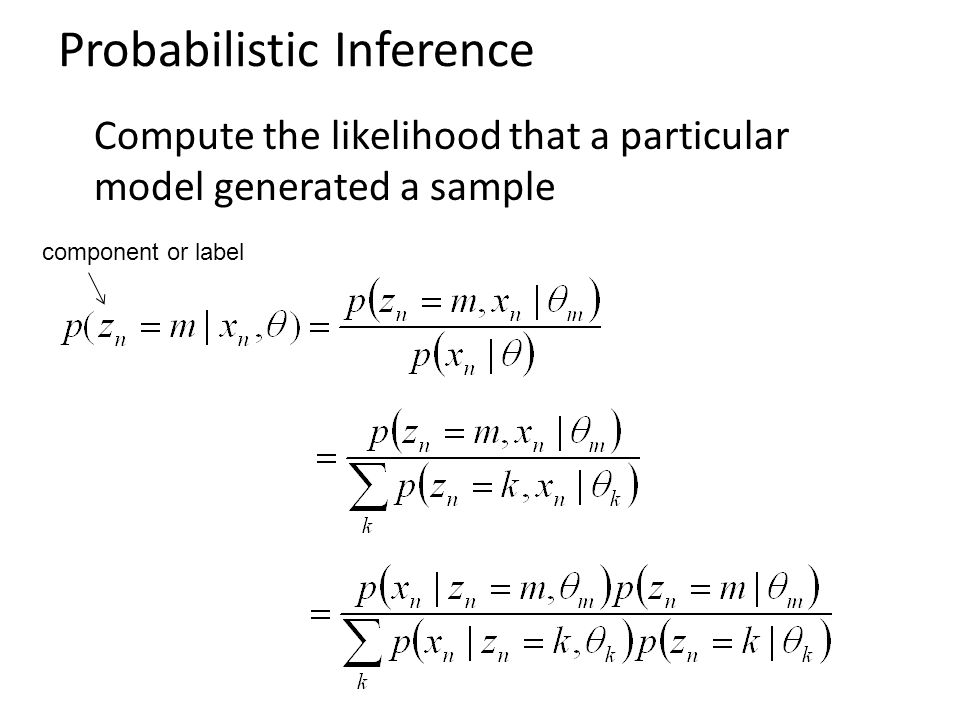 Probabilistic Inference

Compute the likelihood that a particular model generated a sample

component or label

$p(z_n = m \mid x_n, \theta) = \frac{p(z_n = m, x_n \mid \theta_m)}{p(x_n \mid \theta)}$

$= \frac{p(z_n = m, x_n \mid \theta_m)}{\sum_k p(z_n = k, x_n \mid \theta_k)}$

$= \frac{p(x_n \mid z_n = m, \theta_m) p(z_n = m \mid \theta_m)}{\sum_k p(x_n \mid z_n = k, \theta_k) p(z_n = k \mid \theta_k)}$